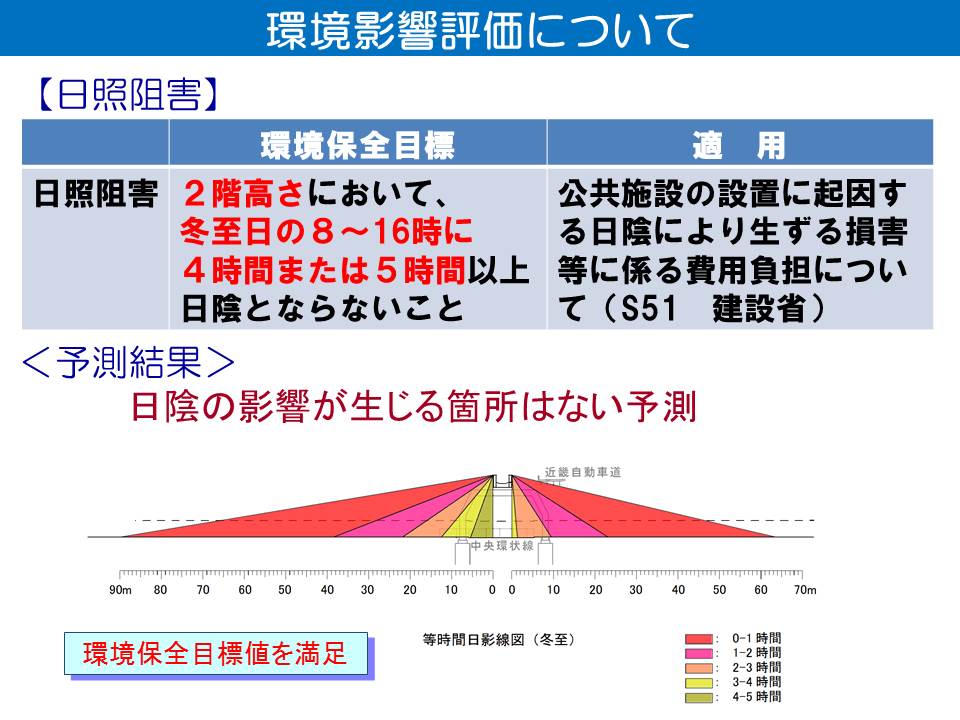 環境影響評価について

【日照阻害】

| | 環境保全目標 | 適　用 |
|---|---|---|
| 日照阻害 | ２階高さにおいて、冬至日の８～16時に４時間または５時間以上日陰とならないこと | 公共施設の設置に起因する日陰により生ずる損害等に係る費用負担について（S51　建設省） |

＜予測結果＞

日陰の影響が生じる箇所はない予測

近畿自動車道

中央環状線

90m 80 70 60 50 40 30 20 10 0 0 10 20 30 40 50 60 70m

環境保全目標値を満足

等時間日影線図（冬至）

: 0-1 時間
: 1-2 時間
: 2-3 時間
: 3-4 時間
: 4-5 時間